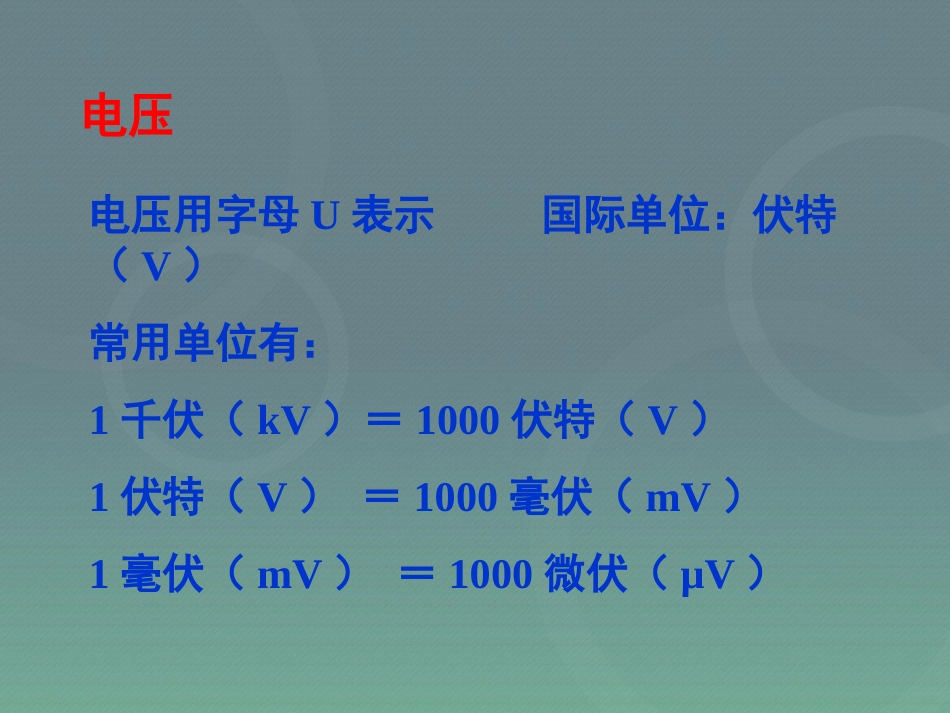 电压

电压用字母 U 表示　　国际单位：伏特（ V ）

常用单位有：

1 千伏（ kV ）＝ 1000 伏特（ V ）

1 伏特（ V ）　＝ 1000 毫伏（ mV ）

1 毫伏（ mV ）　＝ 1000 微伏（ μV ）